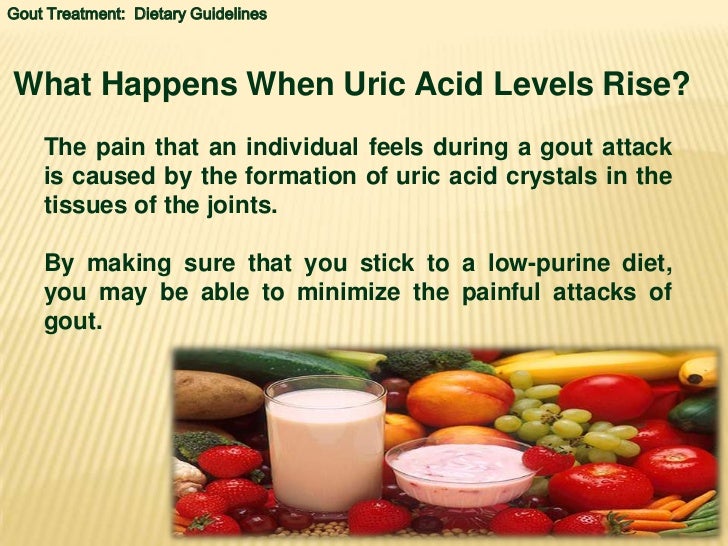 Gout Treatment: Dietary Guidelines

What Happens When Uric Acid Levels Rise?

The pain that an individual feels during a gout attack is caused by the formation of uric acid crystals in the tissues of the joints.

By making sure that you stick to a low-purine diet, you may be able to minimize the painful attacks of gout.